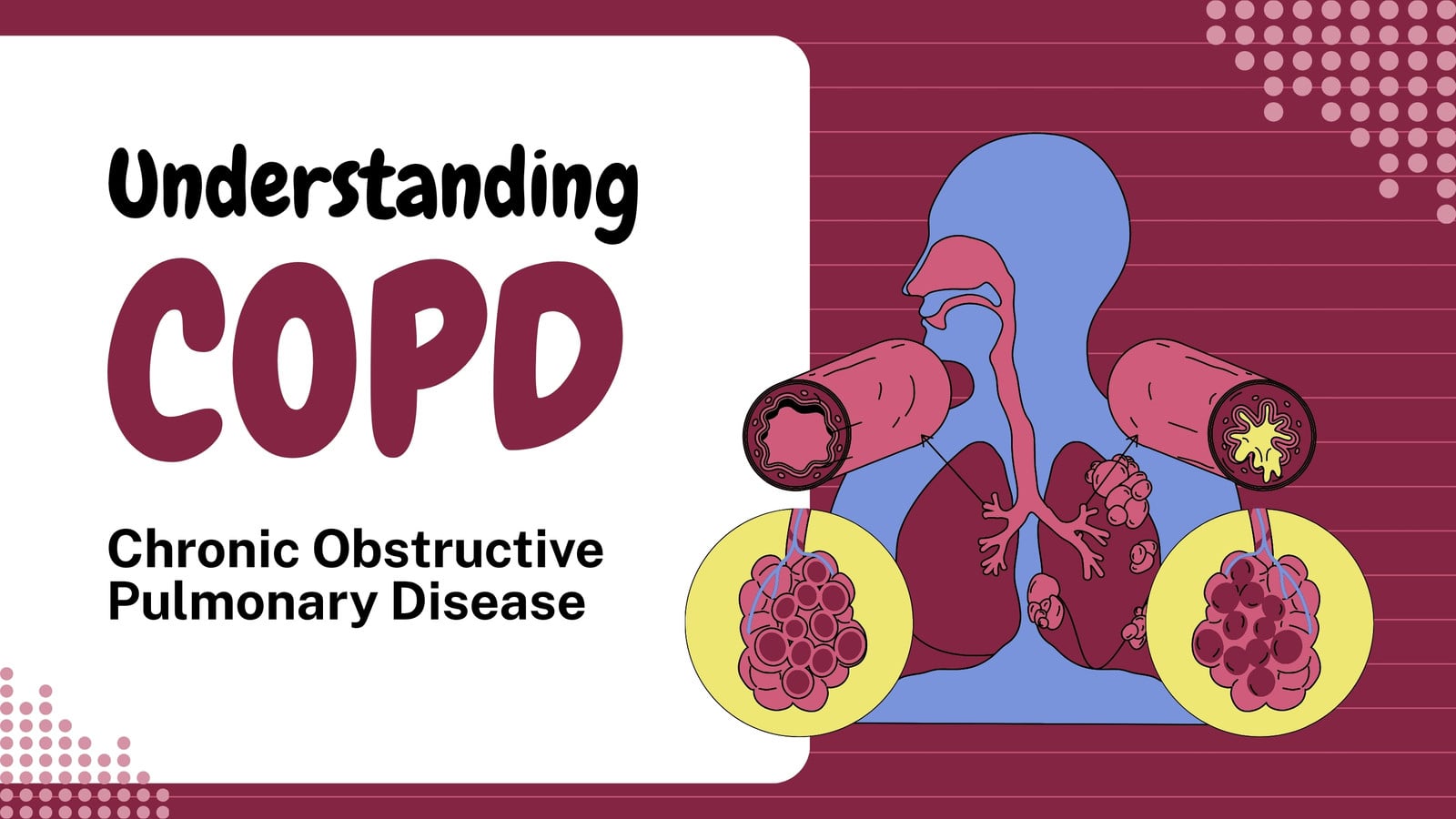 Understanding
COPD

Chronic Obstructive Pulmonary Disease